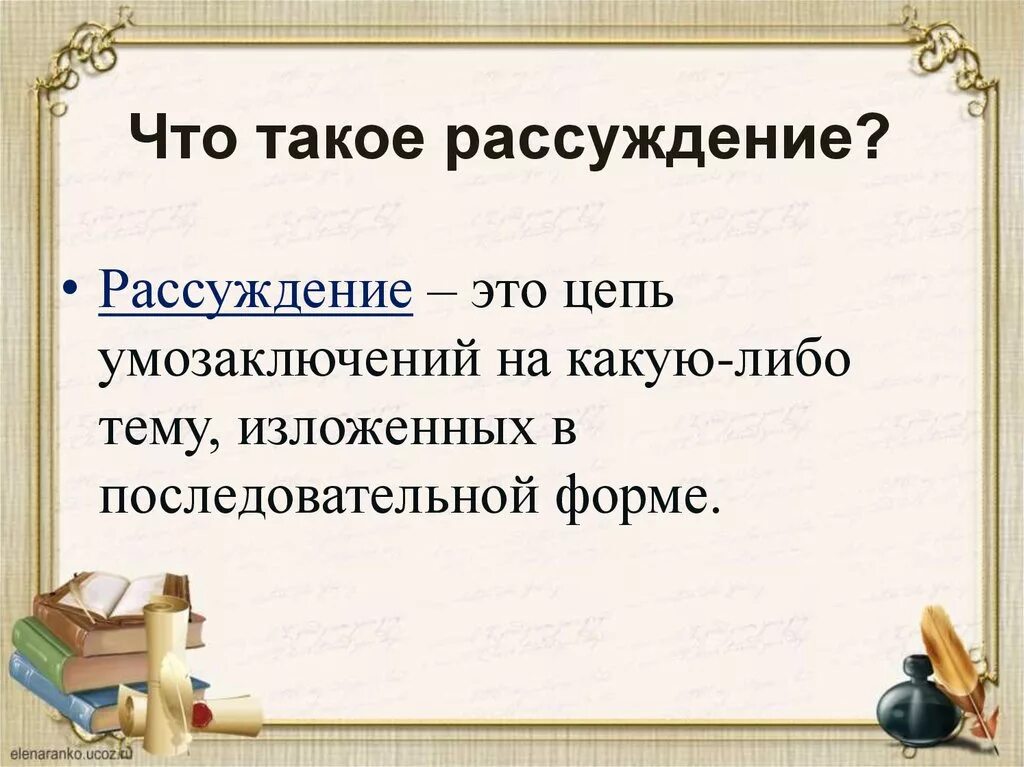 Что такое рассуждение?

• Рассуждение – это цепь умозаключений на какую-либо тему, изложенных в последовательной форме.

elenaranko.ucoz.ru